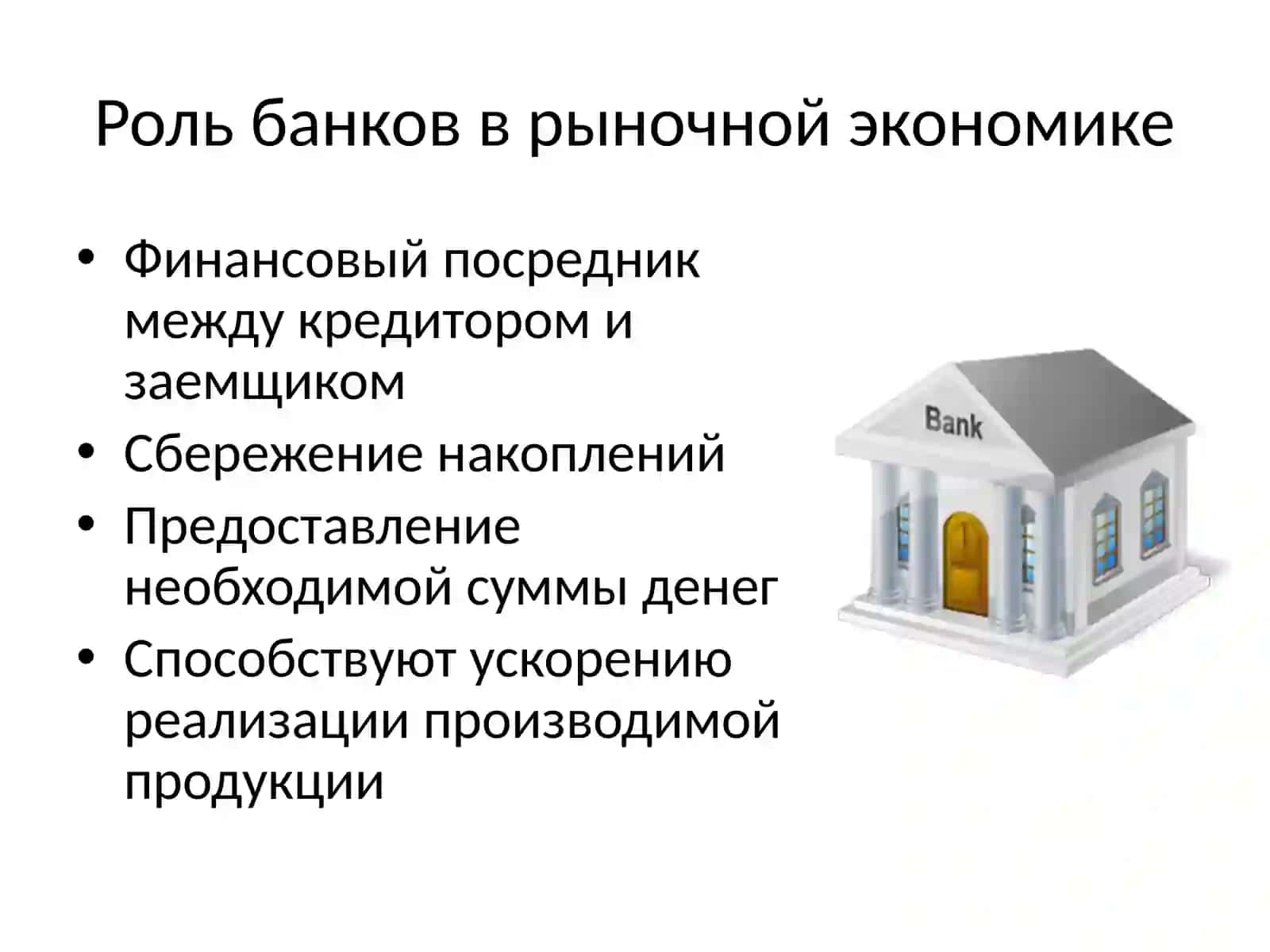 Роль банков в рыночной экономике

• Финансовый посредник между кредитором и заемщиком
• Сбережение накоплений
• Предоставление необходимой суммы денег
• Способствуют ускорению реализации производимой продукции

Bank